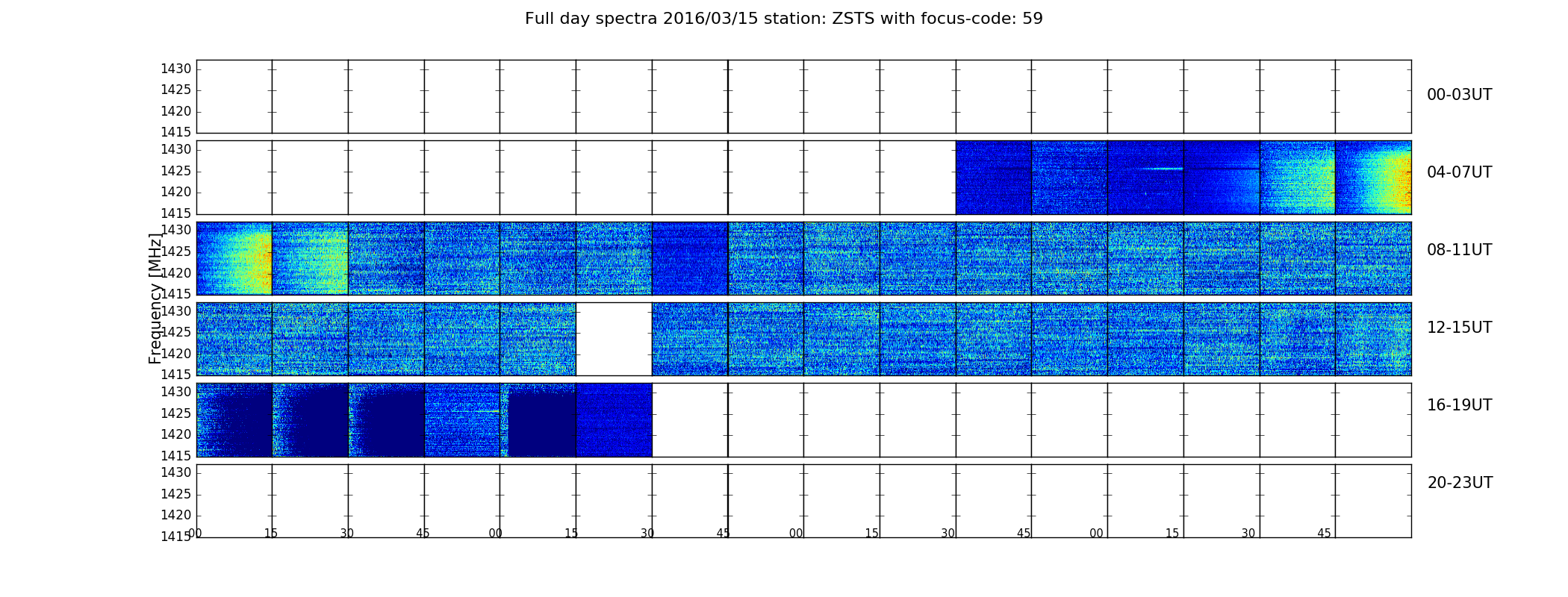 Full day spectra 2016/03/15 station: ZSTS with focus-code: 59

Frequency [MHz]

1430
1425
1420
1415
00-03UT

1430
1425
1420
1415
04-07UT

1430
1425
1420
1415
08-11UT

1430
1425
1420
1415
12-15UT

1430
1425
1420
1415
16-19UT

1430
1425
1420
1415
20-23UT

00 15 30 45 00 15 30 45 00 15 30 45 00 15 30 45